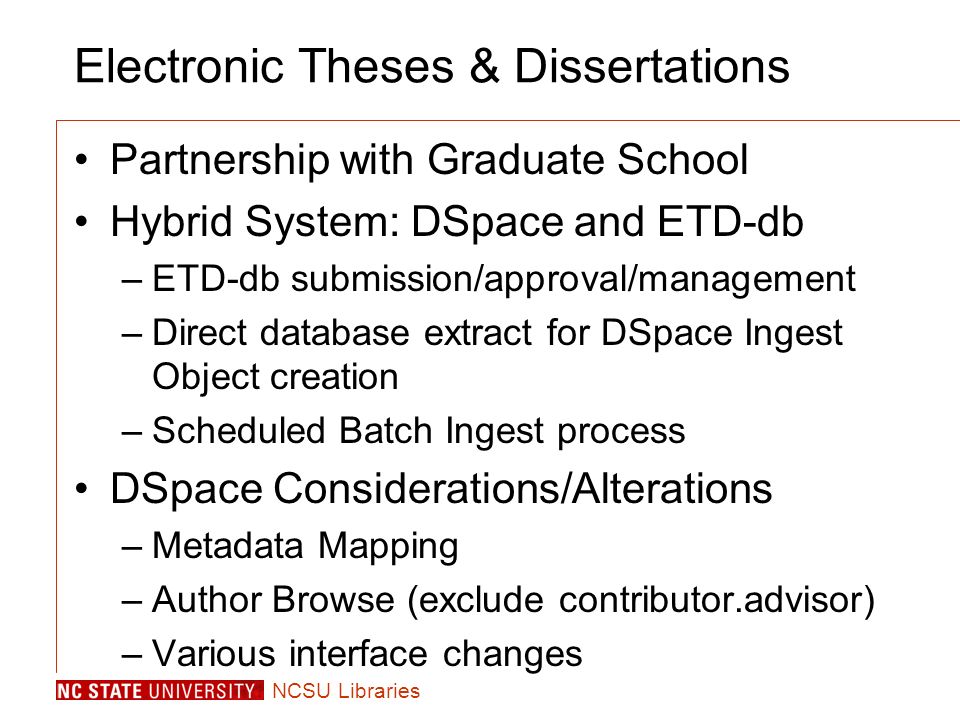 Electronic Theses & Dissertations

• Partnership with Graduate School
• Hybrid System: DSpace and ETD-db
– ETD-db submission/approval/management
– Direct database extract for DSpace Ingest Object creation
– Scheduled Batch Ingest process
• DSpace Considerations/Alterations
– Metadata Mapping
– Author Browse (exclude contributor.advisor)
– Various interface changes

NC STATE UNIVERSITY NCSU Libraries